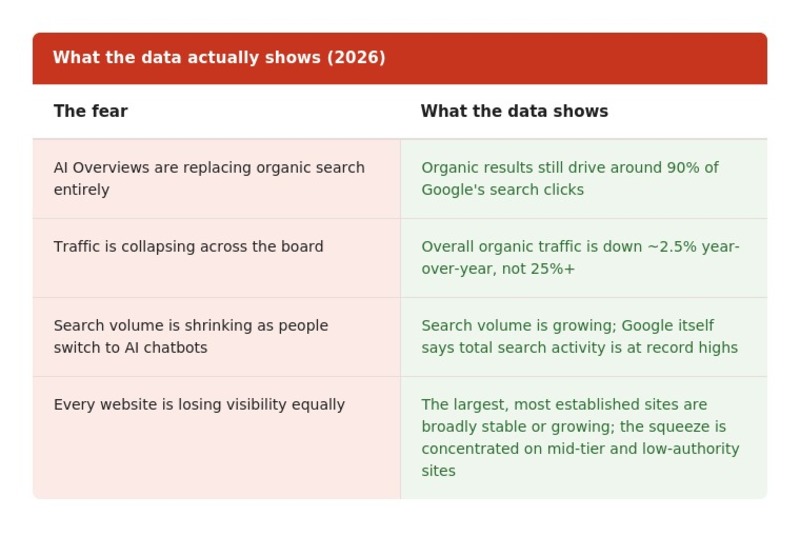 What the data actually shows (2026)

| The fear | What the data shows |
|---|---|
| AI Overviews are replacing organic search entirely | Organic results still drive around 90% of Google's search clicks |
| Traffic is collapsing across the board | Overall organic traffic is down ~2.5% year-over-year, not 25%+ |
| Search volume is shrinking as people switch to AI chatbots | Search volume is growing; Google itself says total search activity is at record highs |
| Every website is losing visibility equally | The largest, most established sites are broadly stable or growing; the squeeze is concentrated on mid-tier and low-authority sites |